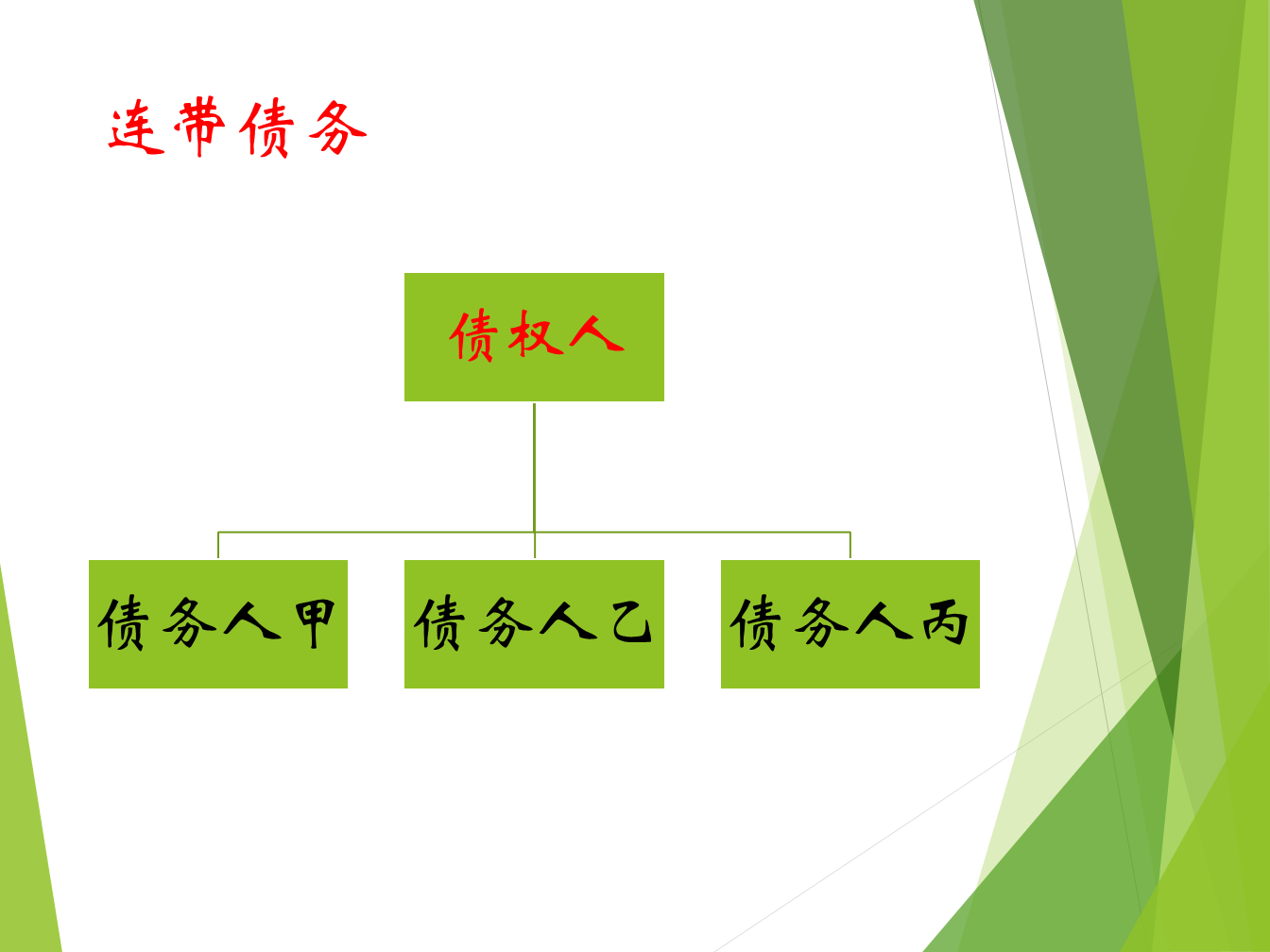 连带债务

债权人

债务人甲

债务人乙

债务人丙